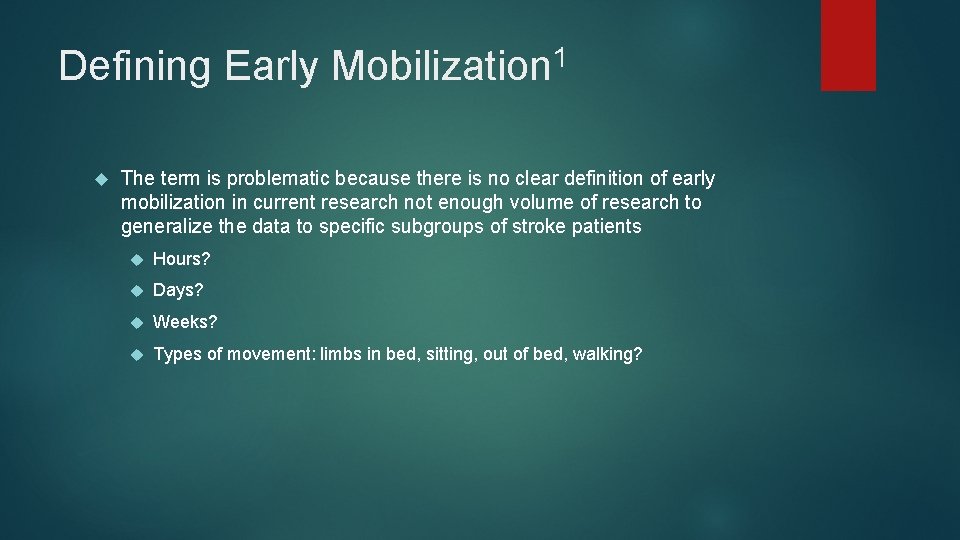 Defining Early Mobilization$^1$

The term is problematic because there is no clear definition of early mobilization in current research not enough volume of research to generalize the data to specific subgroups of stroke patients

Hours?

Days?

Weeks?

Types of movement: limbs in bed, sitting, out of bed, walking?